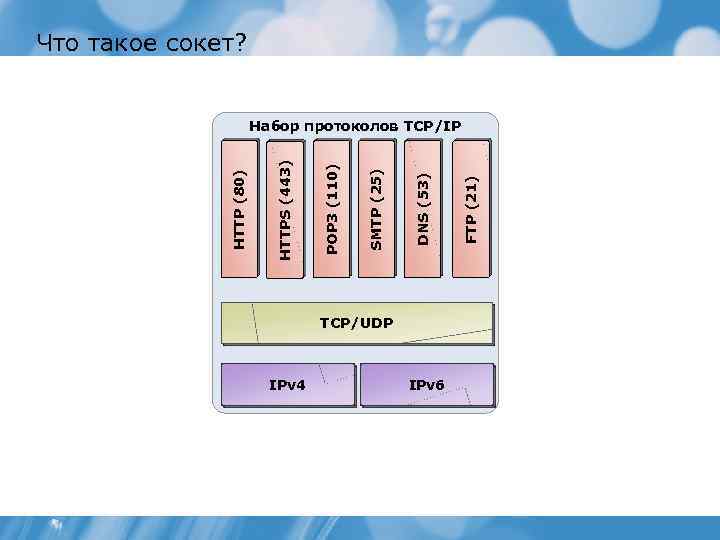 Что такое сокет?

Набор протоколов TCP/IP

HTTP (80)

HTTPS (443)

POP3 (110)

SMTP (25)

DNS (53)

FTP (21)

TCP/UDP

IPv4

IPv6